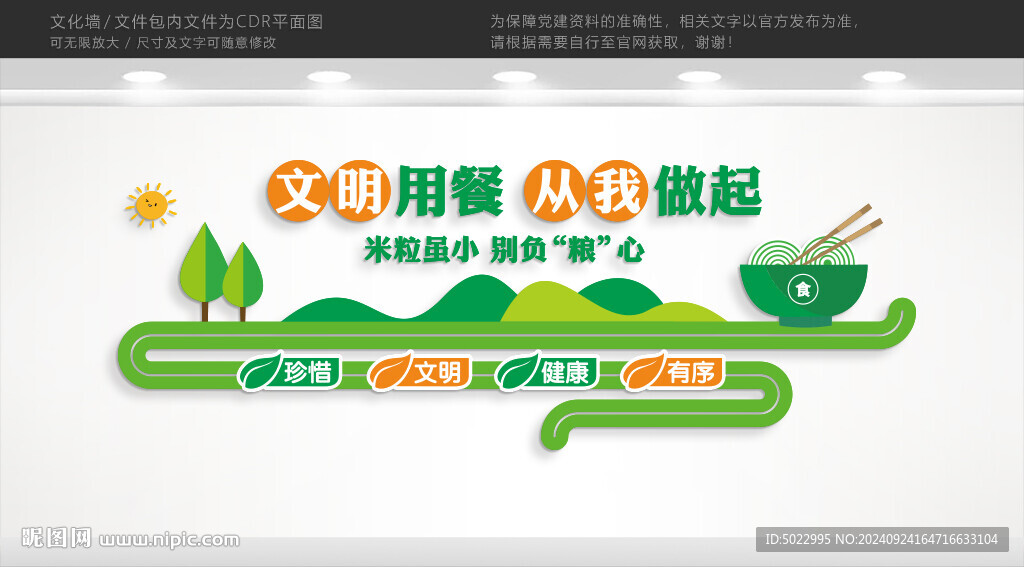 文化墙 / 文件包内文件为CDR平面图
可无限放大 / 尺寸及文字可随意修改

为保障党建资料的准确性，相关文字以官方发布为准，
请根据需要自行至官网获取，谢谢！

文明用餐 从我做起

米粒虽小 别负“粮”心

食

珍惜 文明 健康 有序

昵图网 www.nipic.com

ID:5022995 NO:20240924164716633104